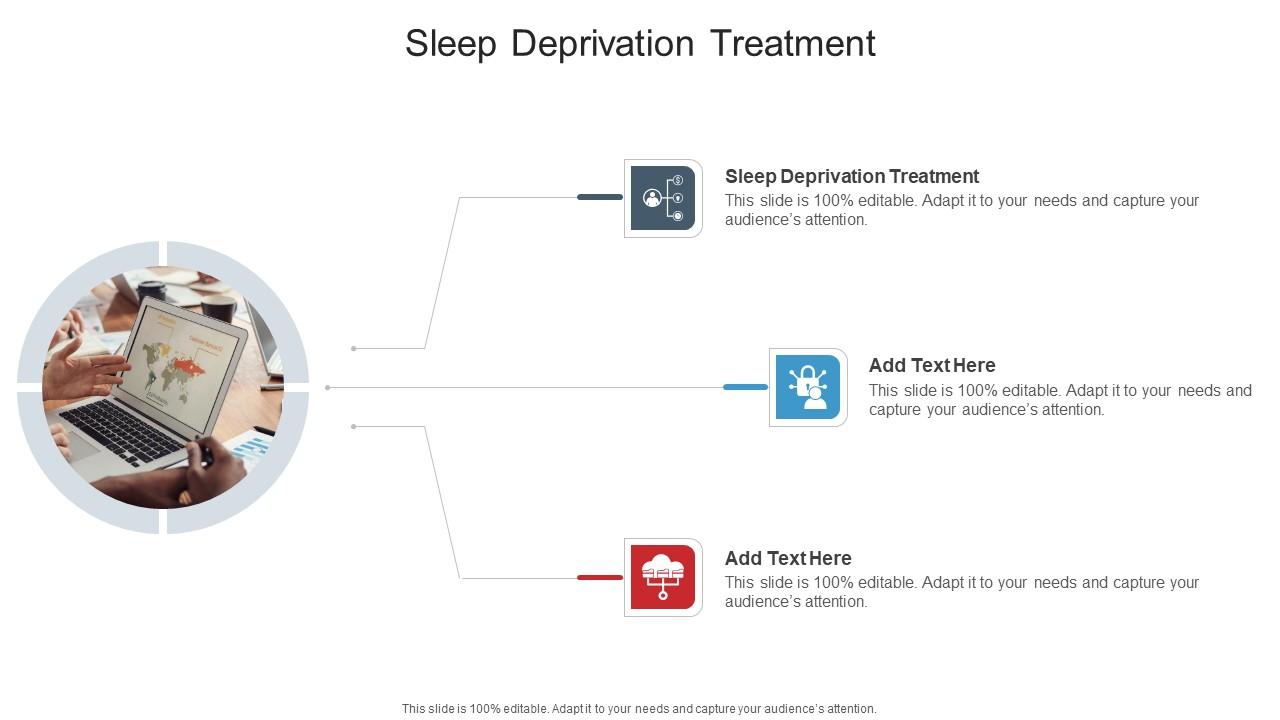 Sleep Deprivation Treatment

Sleep Deprivation Treatment
This slide is 100% editable. Adapt it to your needs and capture your audience's attention.

Add Text Here
This slide is 100% editable. Adapt it to your needs and capture your audience's attention.

Add Text Here
This slide is 100% editable. Adapt it to your needs and capture your audience's attention.

This slide is 100% editable. Adapt it to your needs and capture your audience's attention.